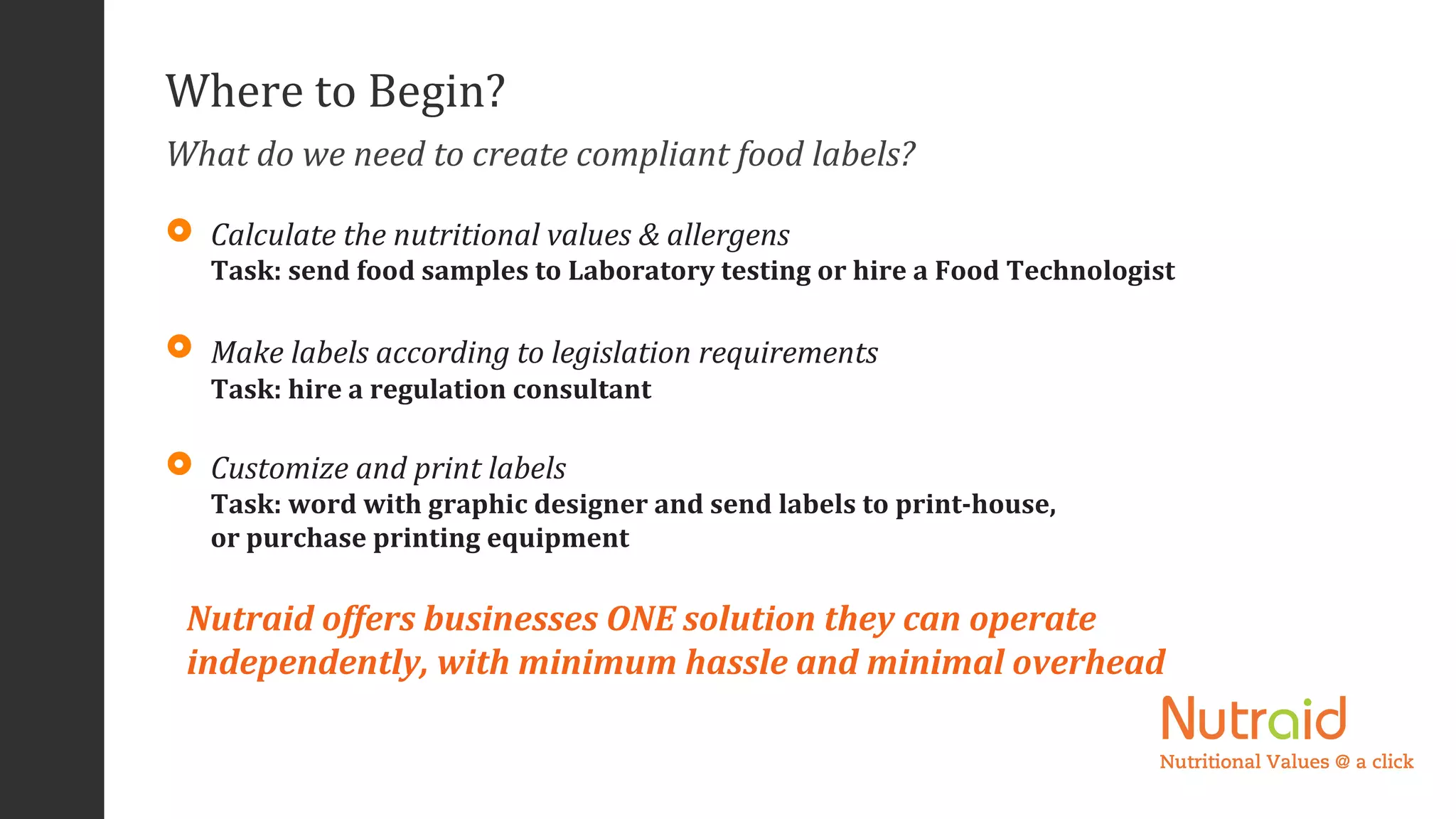 Where to Begin?

What do we need to create compliant food labels?

Calculate the nutritional values & allergens
Task: send food samples to Laboratory testing or hire a Food Technologist

Make labels according to legislation requirements
Task: hire a regulation consultant

Customize and print labels
Task: word with graphic designer and send labels to print-house, or purchase printing equipment

Nutraid offers businesses ONE solution they can operate independently, with minimum hassle and minimal overhead

Nutraid
Nutritional Values @ a click